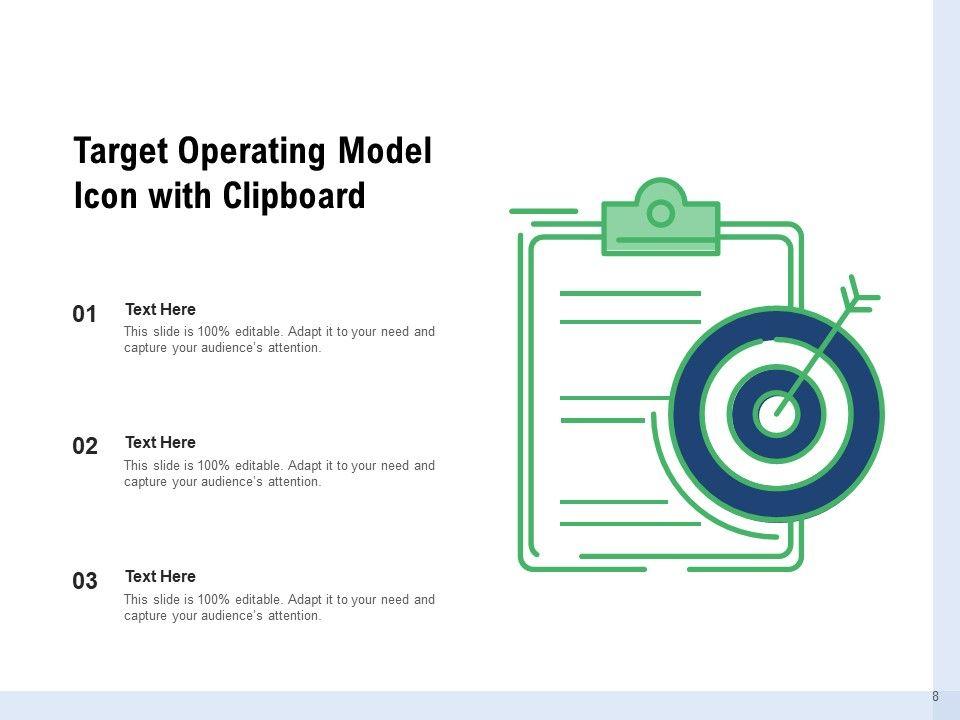 Target Operating Model Icon with Clipboard

01
Text Here
This slide is 100% editable. Adapt it to your need and capture your audience's attention.

02
Text Here
This slide is 100% editable. Adapt it to your need and capture your audience's attention.

03
Text Here
This slide is 100% editable. Adapt it to your need and capture your audience's attention.

8